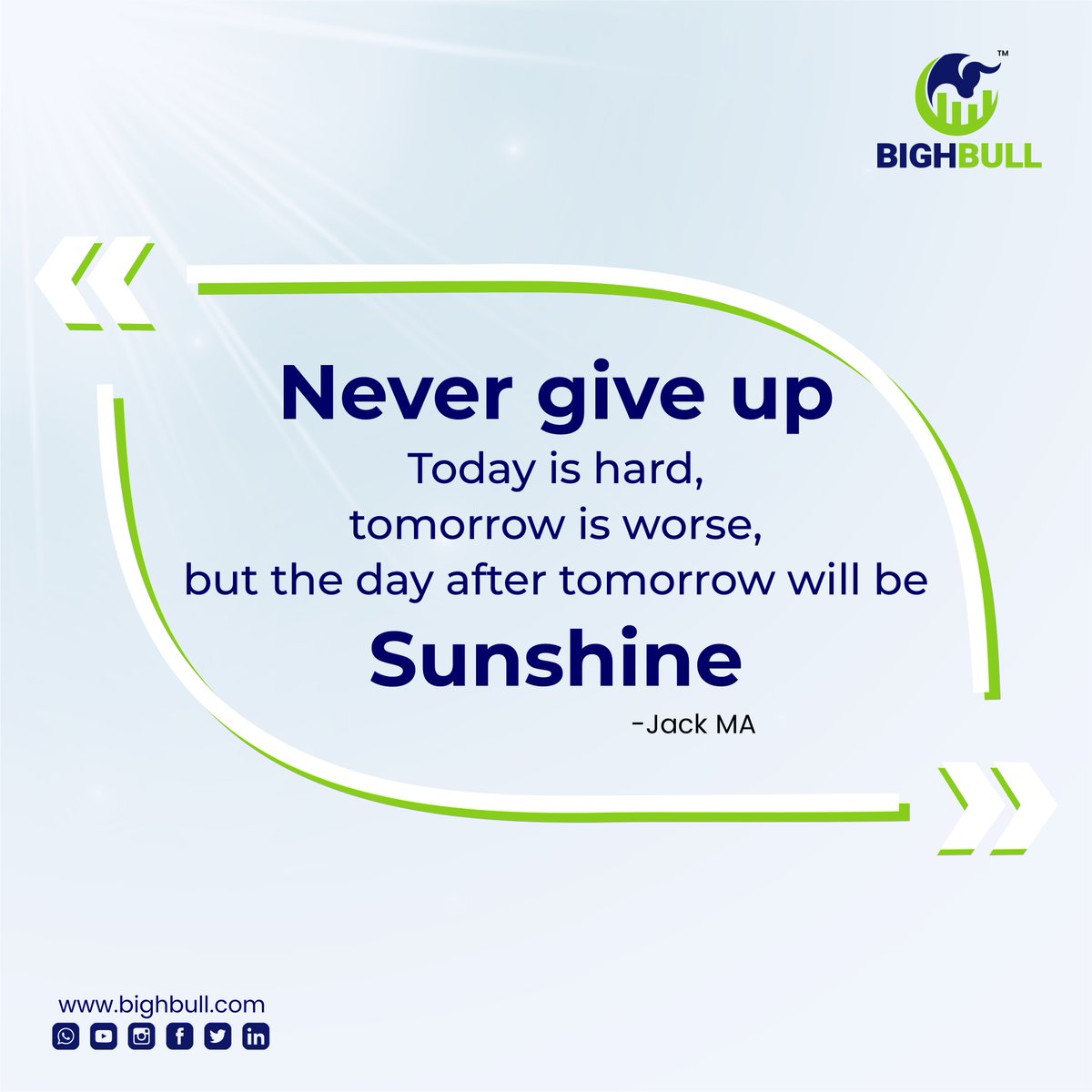 ™
BIGHBULL

Never give up
Today is hard,
tomorrow is worse,
but the day after tomorrow will be
Sunshine
-Jack MA

www.bighbull.com